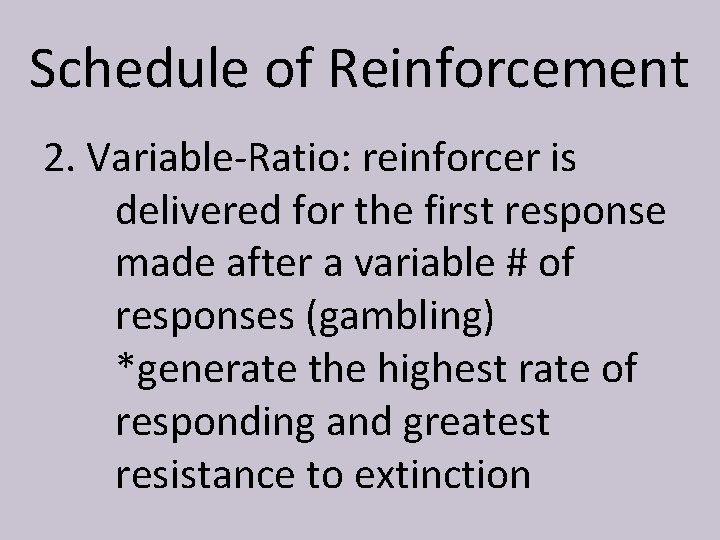 Schedule of Reinforcement

2. Variable-Ratio: reinforcer is delivered for the first response made after a variable # of responses (gambling)
*generate the highest rate of responding and greatest resistance to extinction